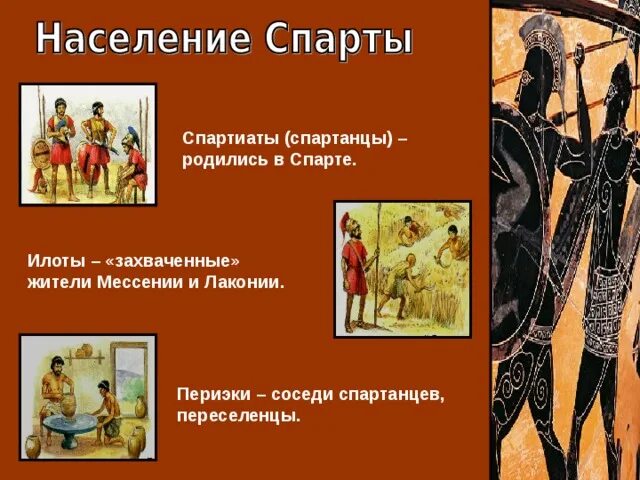 Население Спарты

Спартиаты (спартанцы) – родились в Спарте.

Илоты – «захваченные» жители Мессении и Лаконии.

Периэки – соседи спартанцев, переселенцы.